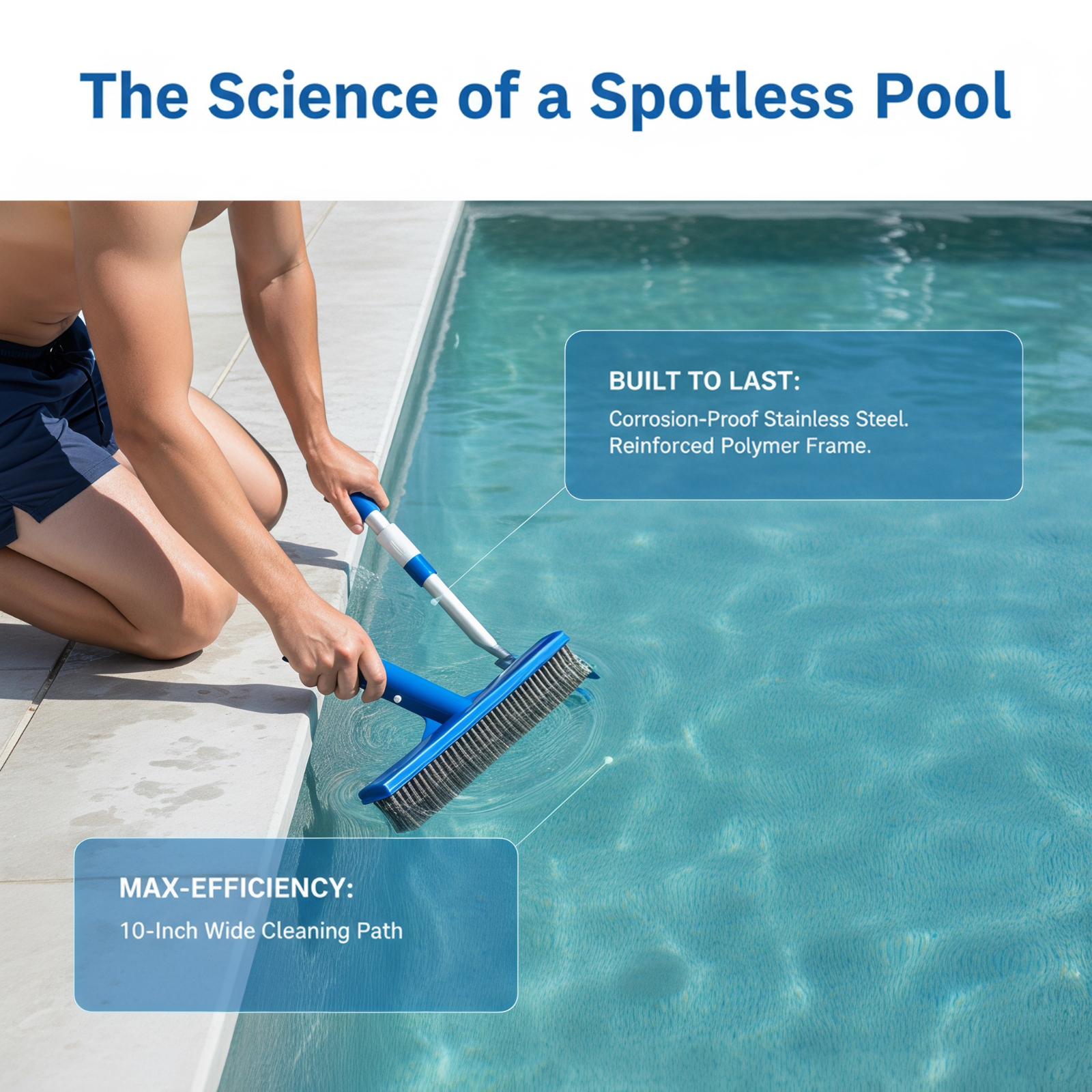 The Science of a Spotless Pool

BUILT TO LAST:
Corrosion-Proof Stainless Steel.
Reinforced Polymer Frame.

MAX-EFFICIENCY:
10-Inch Wide Cleaning Path